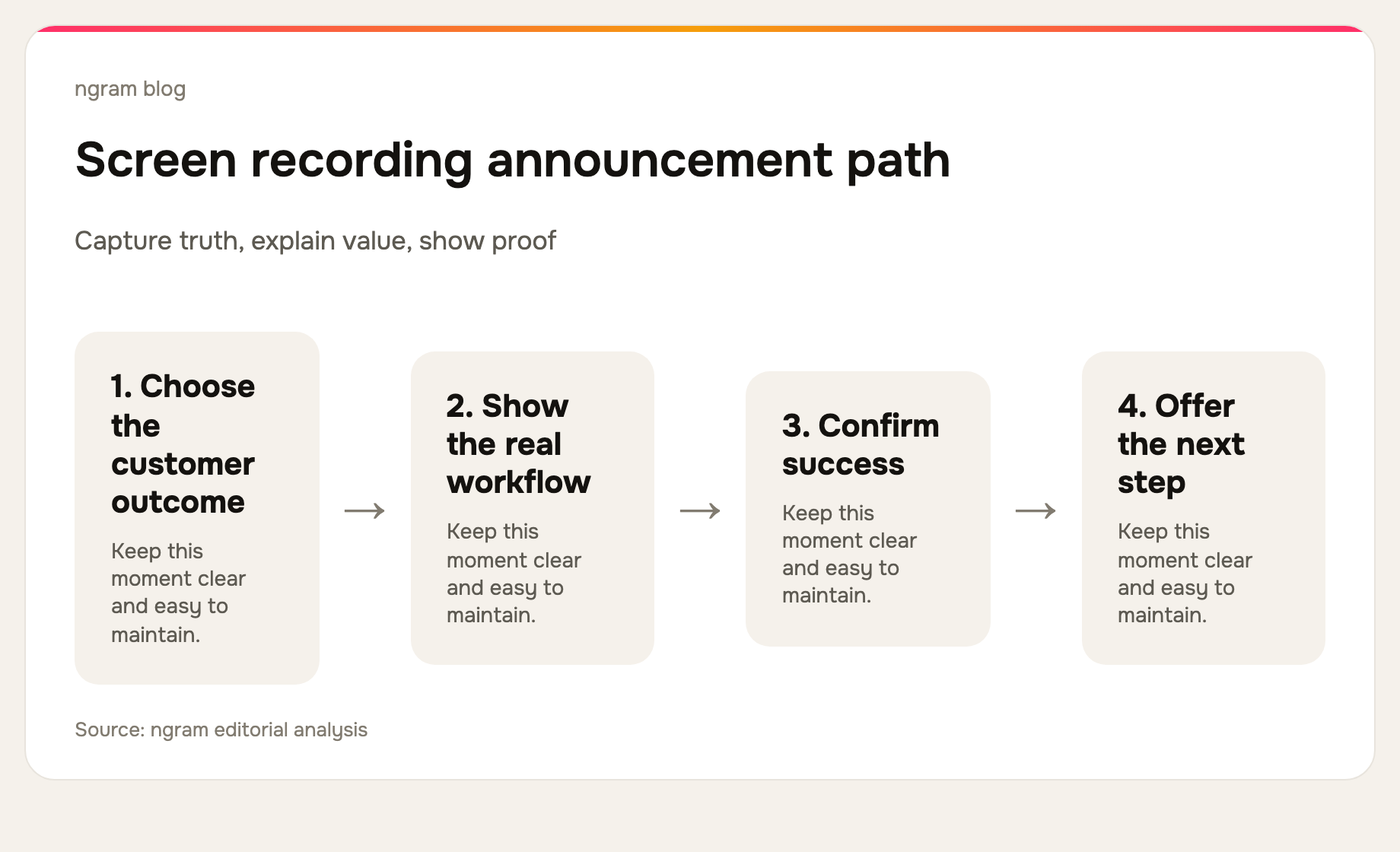 ngram blog

Screen recording announcement path

Capture truth, explain value, show proof

1. Choose the customer outcome

Keep this moment clear and easy to maintain.

→

2. Show the real workflow

Keep this moment clear and easy to maintain.

→

3. Confirm success

Keep this moment clear and easy to maintain.

→

4. Offer the next step

Keep this moment clear and easy to maintain.

Source: ngram editorial analysis